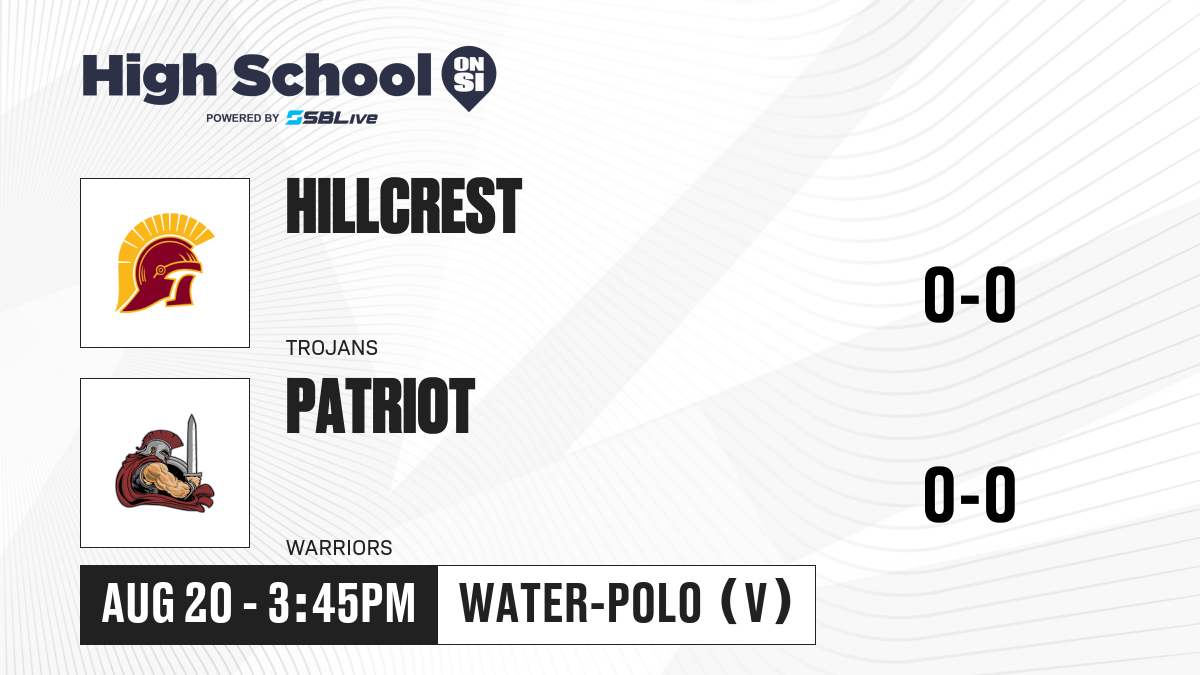 High School ON SI
POWERED BY SBLive

HILLCREST
TROJANS
0-0

PATRIOT
WARRIORS
0-0

AUG 20 - 3:45PM
WATER-POLO (V)